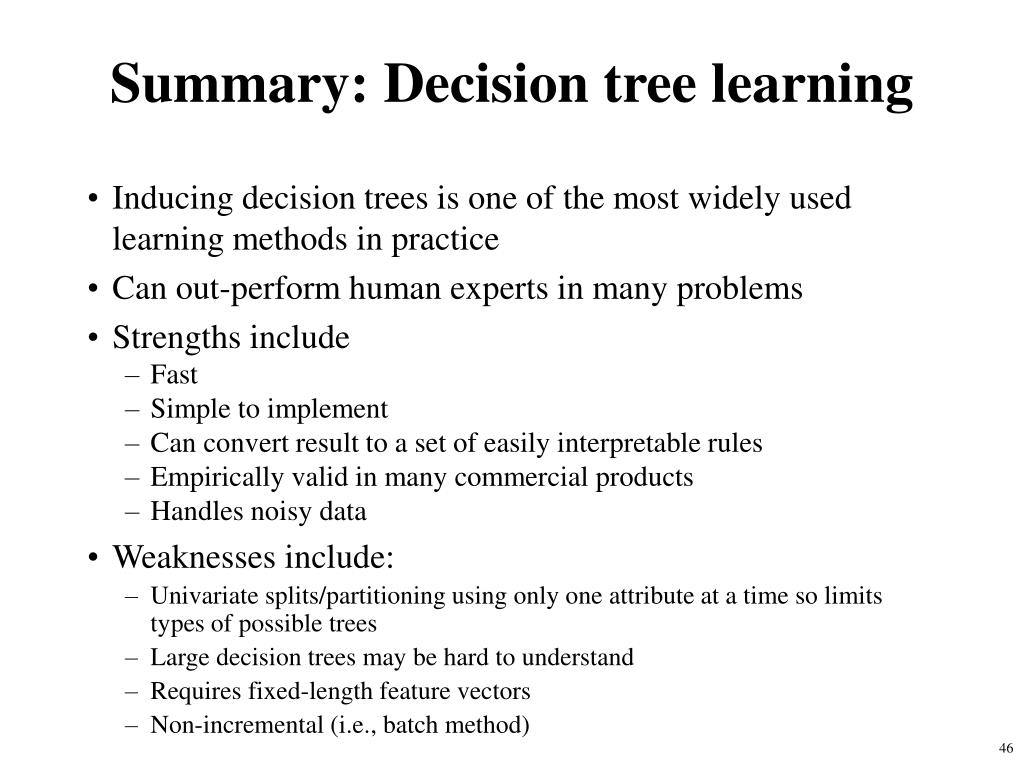 Summary: Decision tree learning

• Inducing decision trees is one of the most widely used learning methods in practice
• Can out-perform human experts in many problems
• Strengths include
– Fast
– Simple to implement
– Can convert result to a set of easily interpretable rules
– Empirically valid in many commercial products
– Handles noisy data
• Weaknesses include:
– Univariate splits/partitioning using only one attribute at a time so limits types of possible trees
– Large decision trees may be hard to understand
– Requires fixed-length feature vectors
– Non-incremental (i.e., batch method)

46